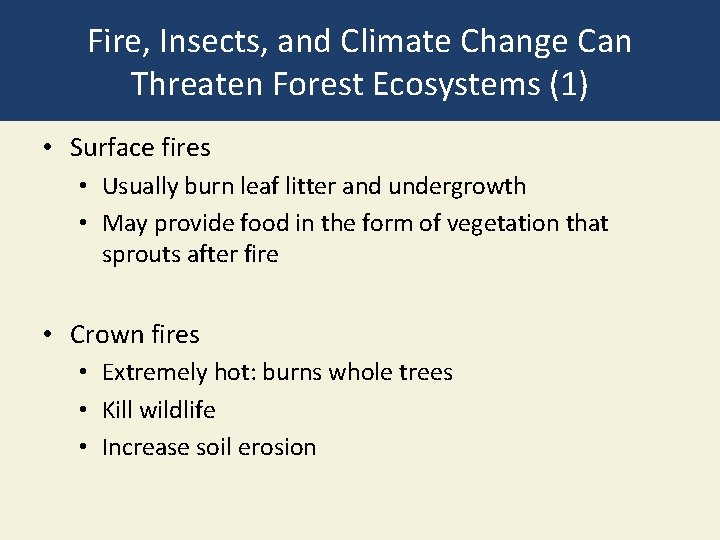 Fire, Insects, and Climate Change Can Threaten Forest Ecosystems (1)

• Surface fires
  • Usually burn leaf litter and undergrowth
  • May provide food in the form of vegetation that sprouts after fire

• Crown fires
  • Extremely hot: burns whole trees
  • Kill wildlife
  • Increase soil erosion